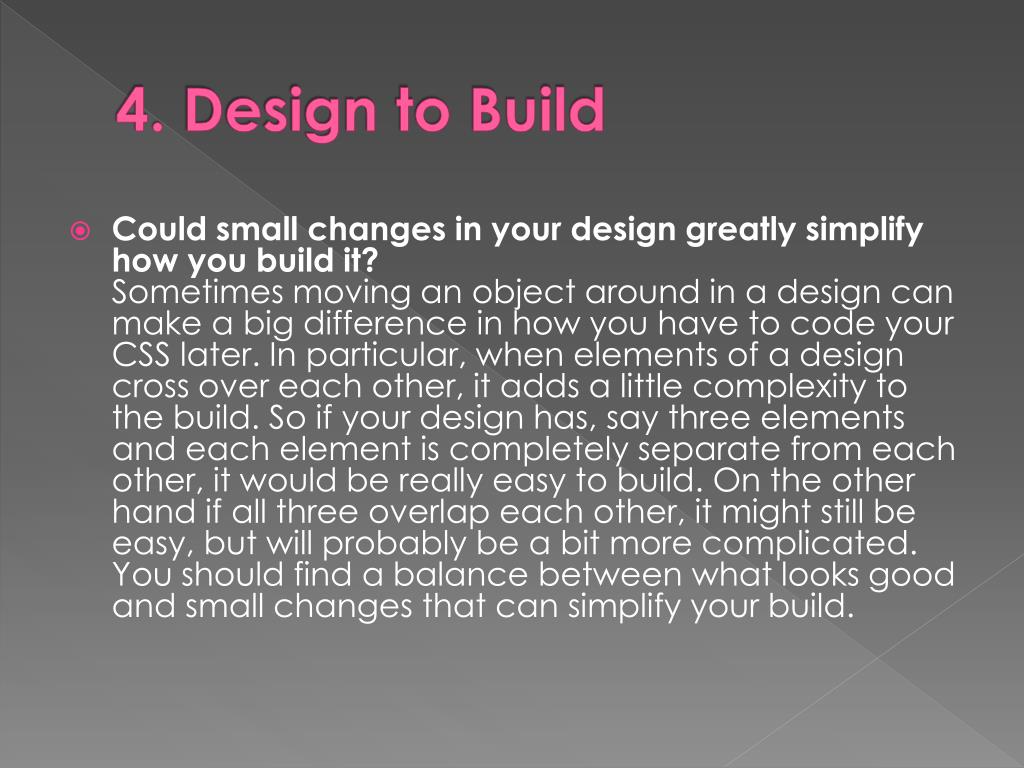 4. Design to Build

Could small changes in your design greatly simplify how you build it?
Sometimes moving an object around in a design can make a big difference in how you have to code your CSS later. In particular, when elements of a design cross over each other, it adds a little complexity to the build. So if your design has, say three elements and each element is completely separate from each other, it would be really easy to build. On the other hand if all three overlap each other, it might still be easy, but will probably be a bit more complicated. You should find a balance between what looks good and small changes that can simplify your build.